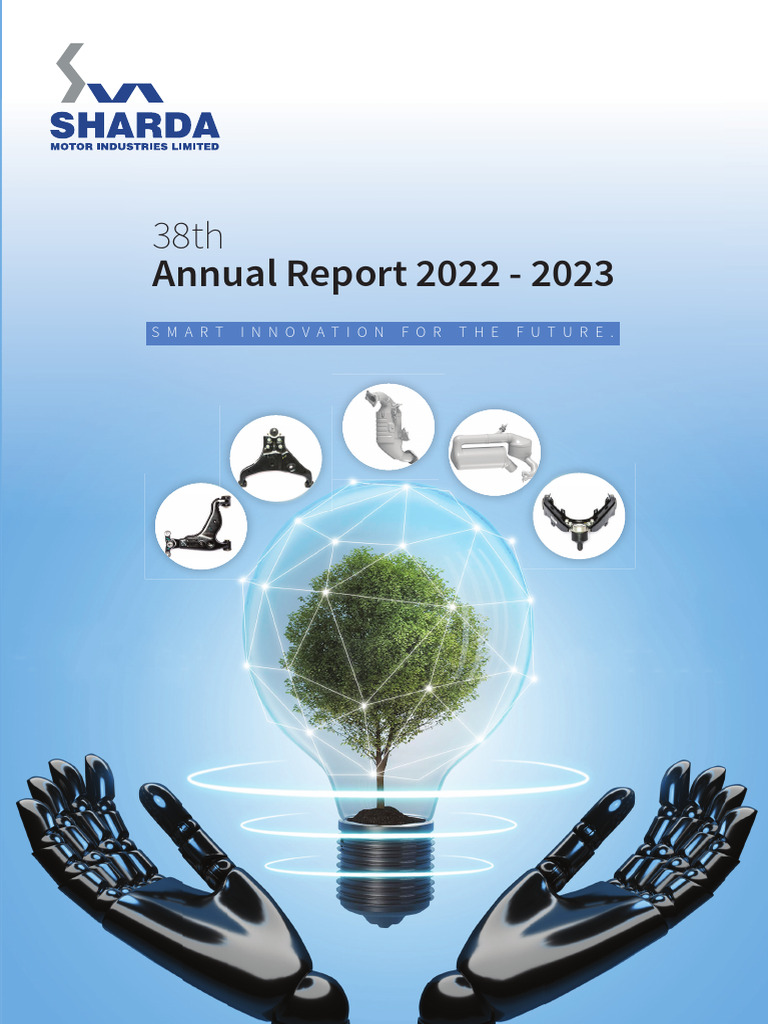 SHARDA
MOTOR INDUSTRIES LIMITED

38th
Annual Report 2022 - 2023

SMART INNOVATION FOR THE FUTURE.